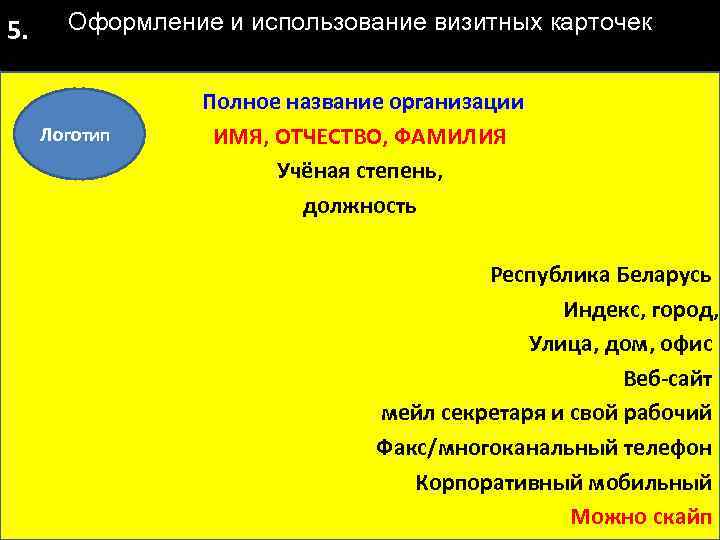 5. Оформление и использование визитных карточек

Логотип

Полное название организации

ИМЯ, ОТЧЕСТВО, ФАМИЛИЯ

Учёная степень,

должность

Республика Беларусь

Индекс, город,

Улица, дом, офис

Веб-сайт

мейл секретаря и свой рабочий

Факс/многоканальный телефон

Корпоративный мобильный

Можно скайп